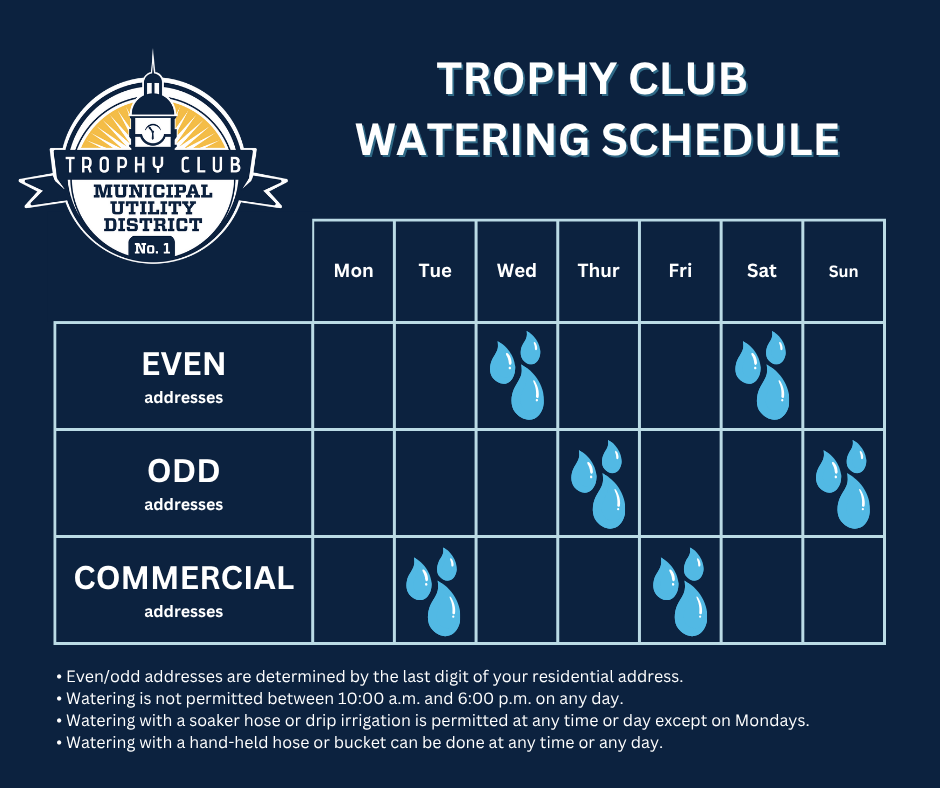 TROPHY CLUB
MUNICIPAL UTILITY DISTRICT
No. 1

TROPHY CLUB
WATERING SCHEDULE

| | Mon | Tue | Wed | Thur | Fri | Sat | Sun |
|---|---|---|---|---|---|---|---|
| EVEN addresses | | | | | | | |
| ODD addresses | | | | | | | |
| COMMERCIAL addresses | | | | | | | |

• Even/odd addresses are determined by the last digit of your residential address.
• Watering is not permitted between 10:00 a.m. and 6:00 p.m. on any day.
• Watering with a soaker hose or drip irrigation is permitted at any time or day except on Mondays.
• Watering with a hand-held hose or bucket can be done at any time or any day.